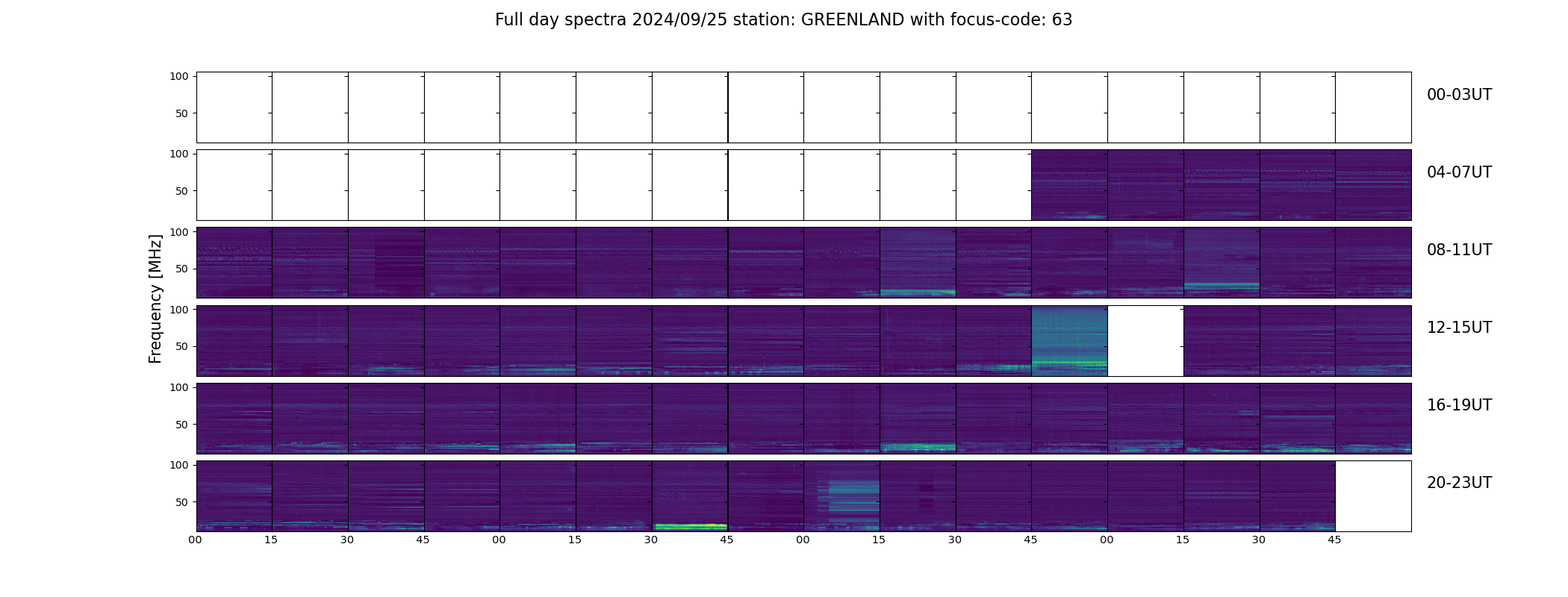 Full day spectra 2024/09/25 station: GREENLAND with focus-code: 63

Frequency [MHz]

100
50
00-03UT

100
50
04-07UT

100
50
08-11UT

100
50
12-15UT

100
50
16-19UT

100
50
20-23UT

00 15 30 45 00 15 30 45 00 15 30 45 00 15 30 45